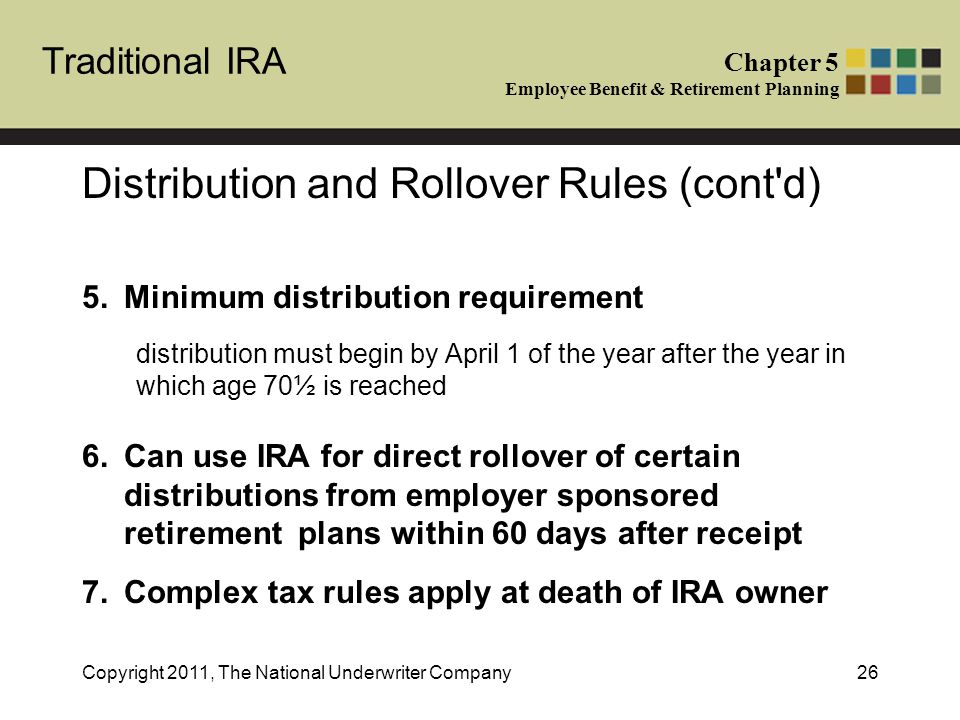 Traditional IRA

Chapter 5
Employee Benefit & Retirement Planning

Distribution and Rollover Rules (cont'd)

5. Minimum distribution requirement

distribution must begin by April 1 of the year after the year in which age 70½ is reached

6. Can use IRA for direct rollover of certain distributions from employer sponsored retirement plans within 60 days after receipt

7. Complex tax rules apply at death of IRA owner

Copyright 2011, The National Underwriter Company

26